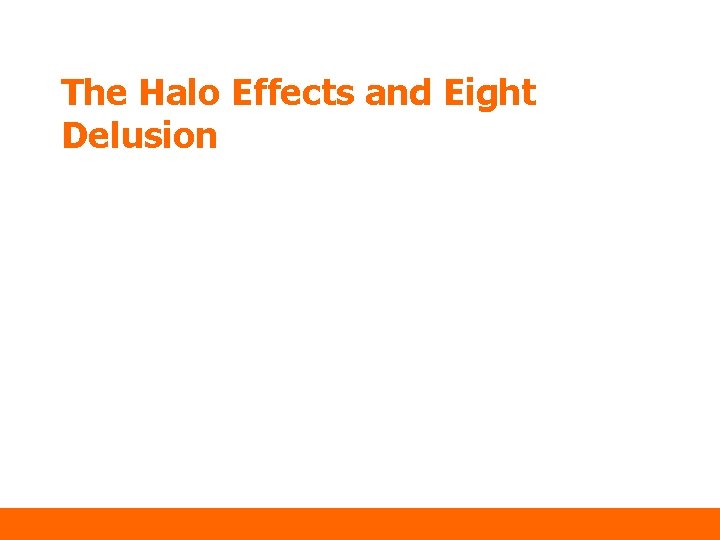 The Halo Effects and Eight Delusion